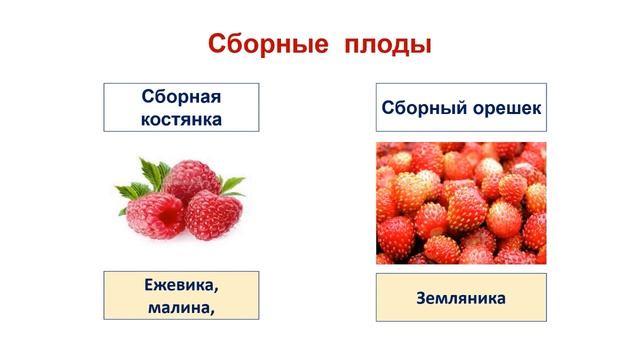 Сборные плоды

Сборная костянка

Ежевика, малина,

Сборный орешек

Земляника